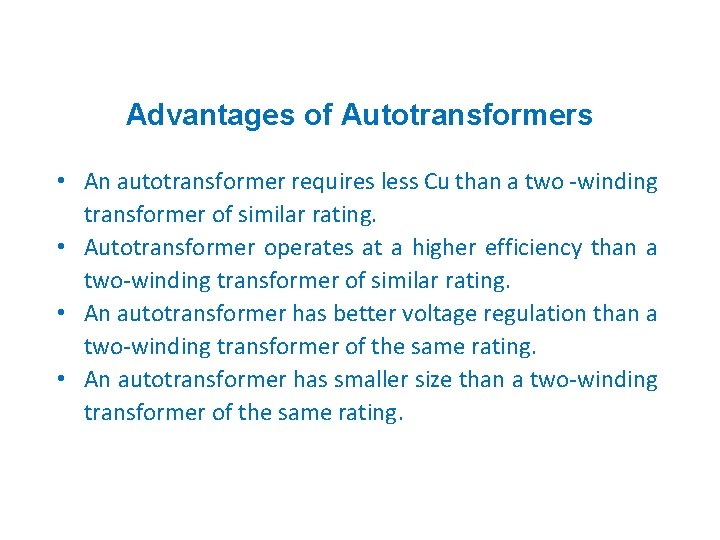 Advantages of Autotransformers

• An autotransformer requires less Cu than a two -winding transformer of similar rating.
• Autotransformer operates at a higher efficiency than a two-winding transformer of similar rating.
• An autotransformer has better voltage regulation than a two-winding transformer of the same rating.
• An autotransformer has smaller size than a two-winding transformer of the same rating.